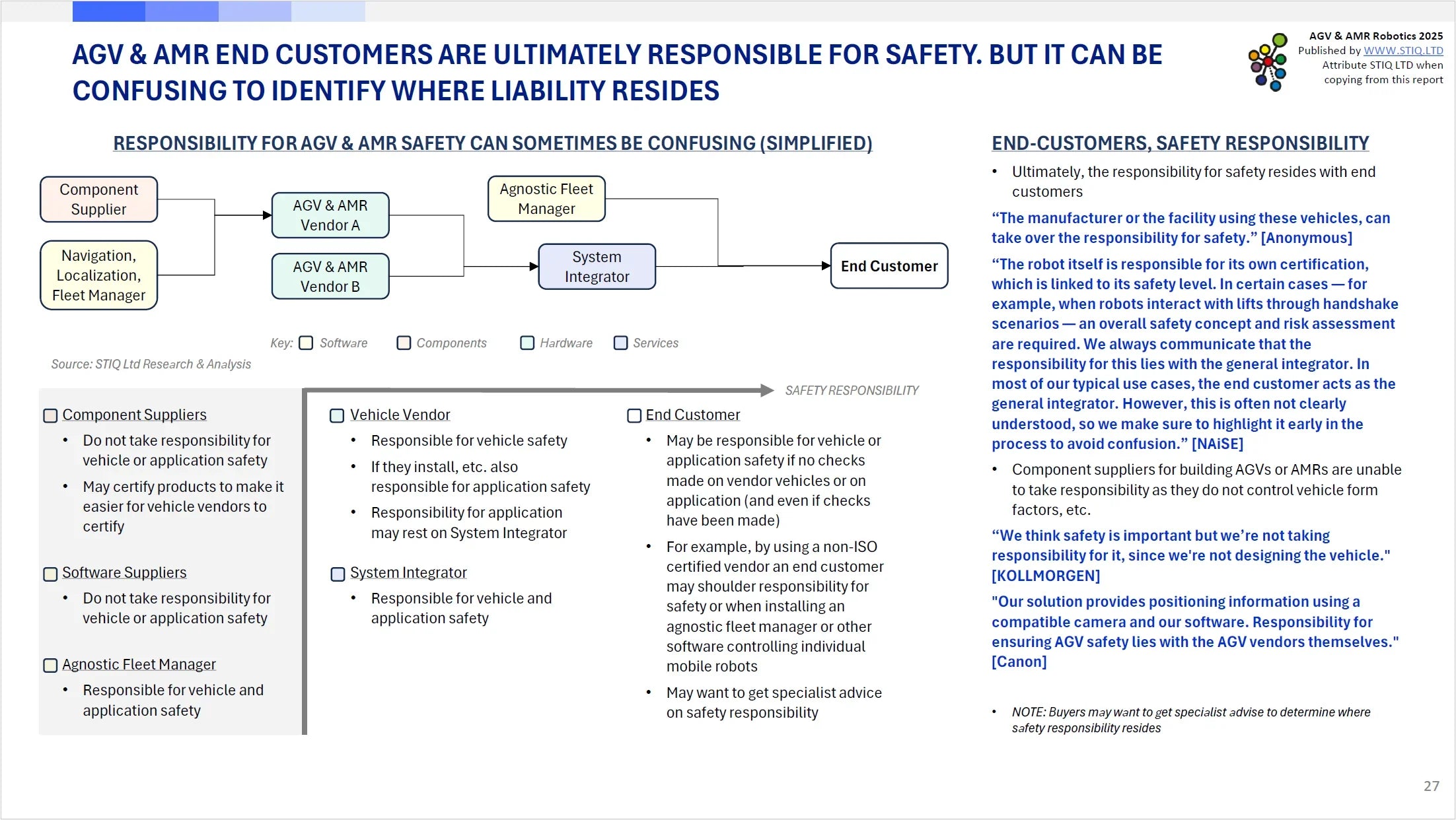 AGV & AMR END CUSTOMERS ARE ULTIMATELY RESPONSIBLE FOR SAFETY. BUT IT CAN BE CONFUSING TO IDENTIFY WHERE LIABILITY RESIDES

AGV & AMR Robotics 2025
Published by WWW.STIQ.LTD
Attribute STIQ LTD when copying from this report

RESPONSIBILITY FOR AGV & AMR SAFETY CAN SOMETIMES BE CONFUSING (SIMPLIFIED)

Component Supplier

Navigation, Localization, Fleet Manager

AGV & AMR Vendor A

AGV & AMR Vendor B

Agnostic Fleet Manager

System Integrator

End Customer

Key: Software Components Hardware Services

Source: STIQ Ltd Research & Analysis

SAFETY RESPONSIBILITY

Component Suppliers
• Do not take responsibility for vehicle or application safety
• May certify products to make it easier for vehicle vendors to certify

Software Suppliers
• Do not take responsibility for vehicle or application safety

Agnostic Fleet Manager
• Responsible for vehicle and application safety

Vehicle Vendor
• Responsible for vehicle safety
• If they install, etc. also responsible for application safety
• Responsibility for application may rest on System Integrator

System Integrator
• Responsible for vehicle and application safety

End Customer
• May be responsible for vehicle or application safety if no checks made on vendor vehicles or on application (and even if checks have been made)
• For example, by using a non-ISO certified vendor an end customer may shoulder responsibility for safety or when installing an agnostic fleet manager or other software controlling individual mobile robots
• May want to get specialist advice on safety responsibility

END-CUSTOMERS, SAFETY RESPONSIBILITY

• Ultimately, the responsibility for safety resides with end customers

“The manufacturer or the facility using these vehicles, can take over the responsibility for safety.” [Anonymous]

“The robot itself is responsible for its own certification, which is linked to its safety level. In certain cases — for example, when robots interact with lifts through handshake scenarios — an overall safety concept and risk assessment are required. We always communicate that the responsibility for this lies with the general integrator. In most of our typical use cases, the end customer acts as the general integrator. However, this is often not clearly understood, so we make sure to highlight it early in the process to avoid confusion.” [NAiSE]

• Component suppliers for building AGVs or AMRs are unable to take responsibility as they do not control vehicle form factors, etc.

“We think safety is important but we’re not taking responsibility for it, since we're not designing the vehicle." [KOLLMORGEN]

"Our solution provides positioning information using a compatible camera and our software. Responsibility for ensuring AGV safety lies with the AGV vendors themselves." [Canon]

• NOTE: Buyers may want to get specialist advise to determine where safety responsibility resides

27